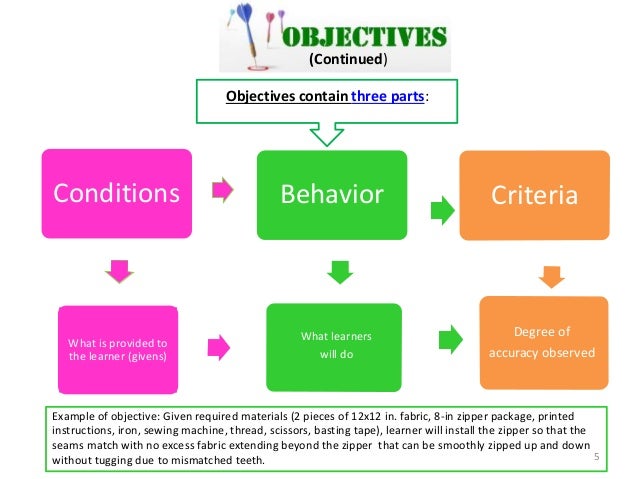 OBJECTIVES
(Continued)

Objectives contain three parts:

Conditions

Behavior

Criteria

What is provided to the learner (givens)

What learners will do

Degree of accuracy observed

Example of objective: Given required materials (2 pieces of 12x12 in. fabric, 8-in zipper package, printed instructions, iron, sewing machine, thread, scissors, basting tape), learner will install the zipper so that the seams match with no excess fabric extending beyond the zipper that can be smoothly zipped up and down without tugging due to mismatched teeth.

5